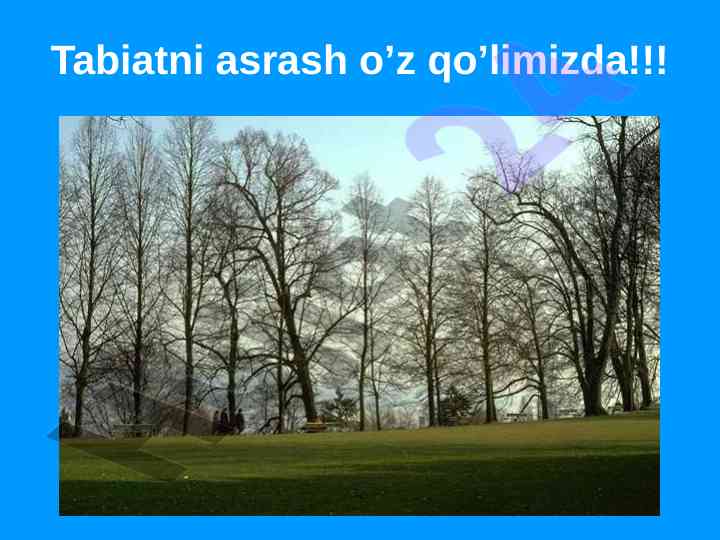 Tabiatni asrash o’z qo’limizda!!!